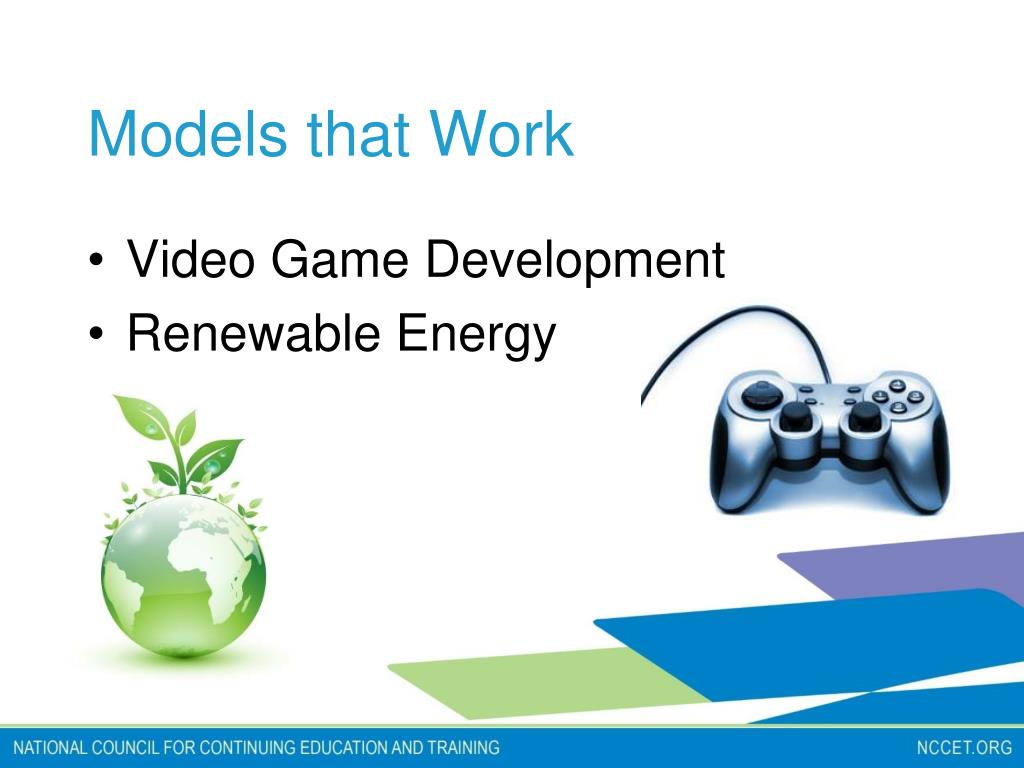 Models that Work

• Video Game Development
• Renewable Energy

NATIONAL COUNCIL FOR CONTINUING EDUCATION AND TRAINING

NCCET.ORG